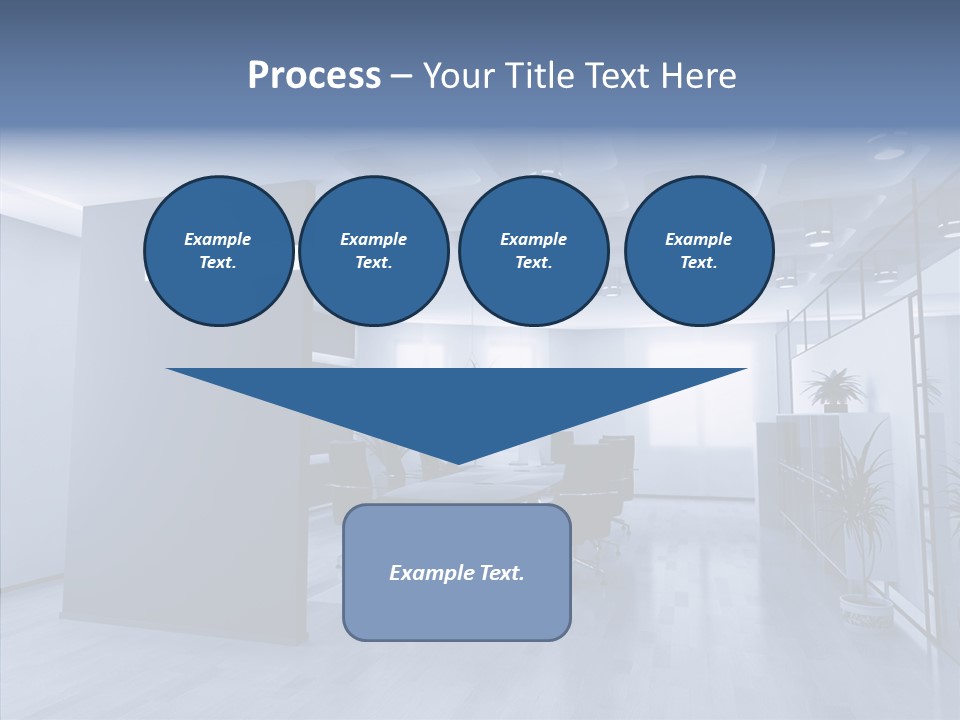 Process – Your Title Text Here

Example Text.

Example Text.

Example Text.

Example Text.

Example Text.